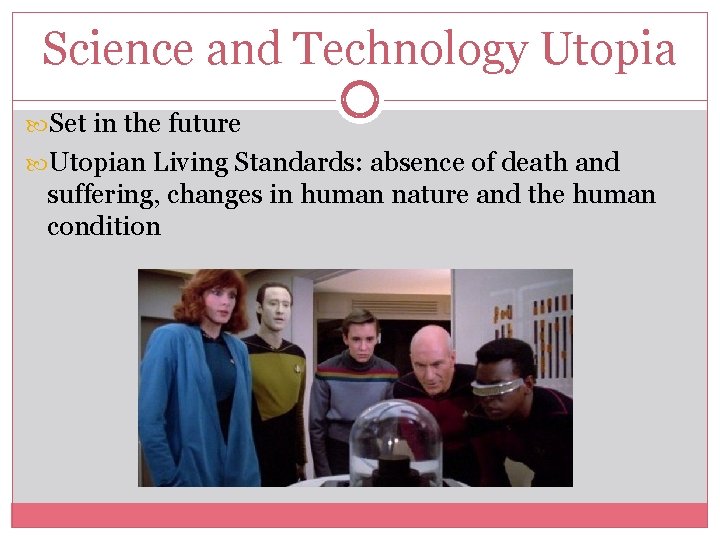 Science and Technology Utopia

Set in the future

Utopian Living Standards: absence of death and suffering, changes in human nature and the human condition